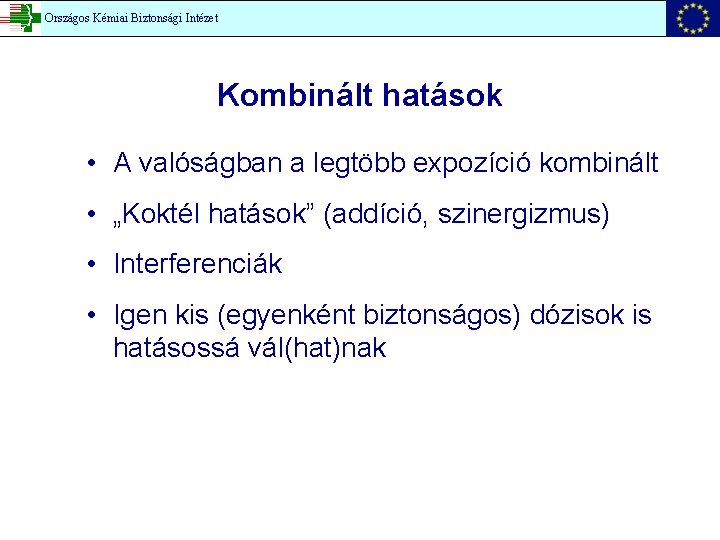 Országos Kémiai Biztonsági Intézet

Kombinált hatások

• A valóságban a legtöbb expozíció kombinált

• „Koktél hatások” (addíció, szinergizmus)

• Interferenciák

• Igen kis (egyenként biztonságos) dózisok is hatásossá vál(hat)nak